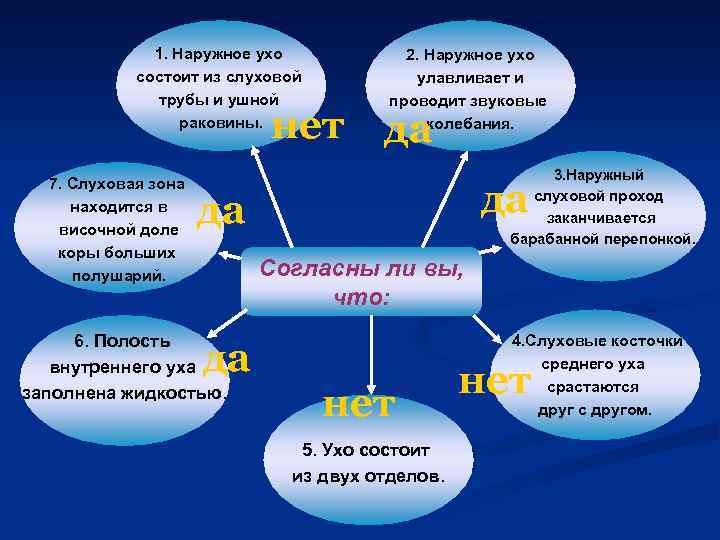 Согласны ли вы, что:

1. Наружное ухо состоит из слуховой трубы и ушной раковины.

нет

2. Наружное ухо улавливает и проводит звуковые колебания.

да

3.Наружный слуховой проход заканчивается барабанной перепонкой.

да

4.Слуховые косточки среднего уха срастаются друг с другом.

нет

5. Ухо состоит из двух отделов.

нет

6. Полость внутреннего уха заполнена жидкостью.

да

7. Слуховая зона находится в височной доле коры больших полушарий.

да